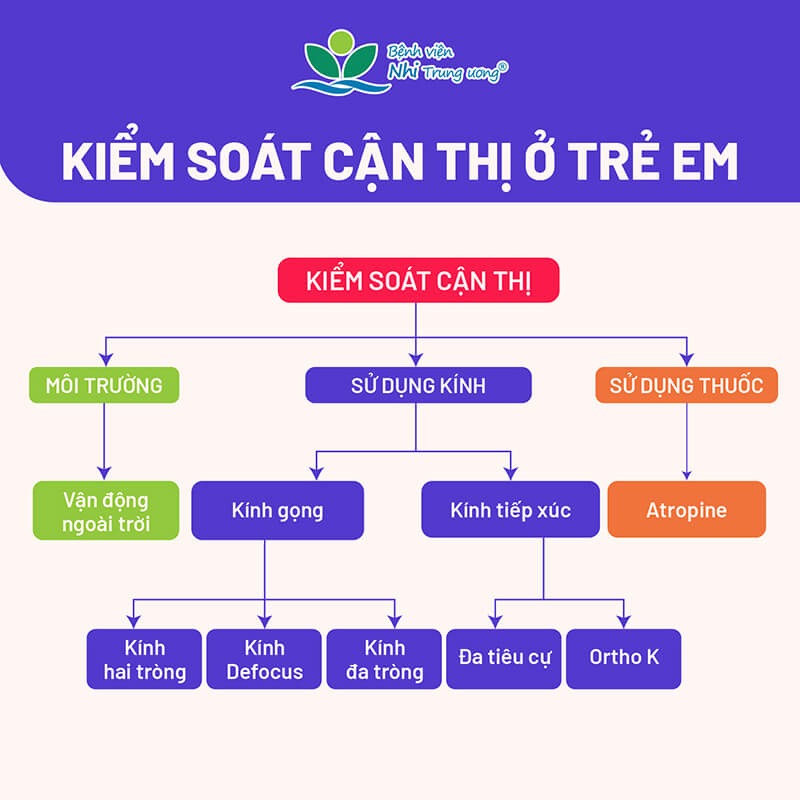 Bệnh viện Nhi Trung ương®

KIỂM SOÁT CẬN THỊ Ở TRẺ EM

KIỂM SOÁT CẬN THỊ

MÔI TRƯỜNG

SỬ DỤNG KÍNH

SỬ DỤNG THUỐC

Vận động ngoài trời

Kính gọng

Kính tiếp xúc

Atropine

Kính hai tròng

Kính Defocus

Kính đa tròng

Đa tiêu cự

Ortho K